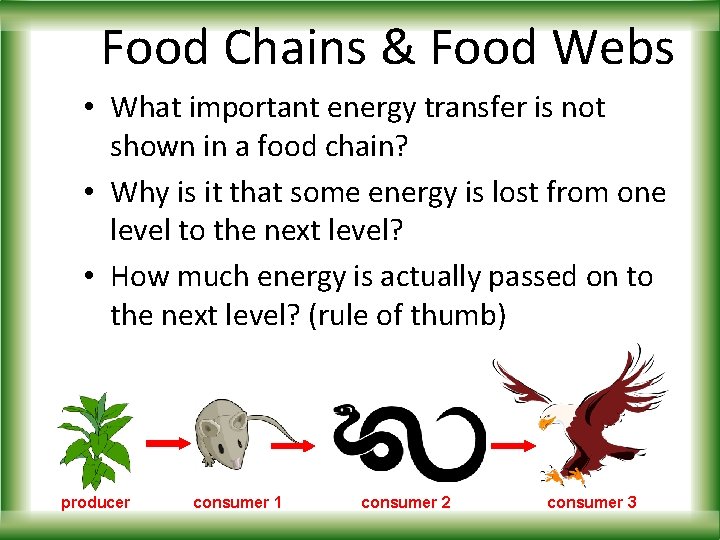 Food Chains & Food Webs

• What important energy transfer is not shown in a food chain?

• Why is it that some energy is lost from one level to the next level?

• How much energy is actually passed on to the next level? (rule of thumb)

producer consumer 1 consumer 2 consumer 3